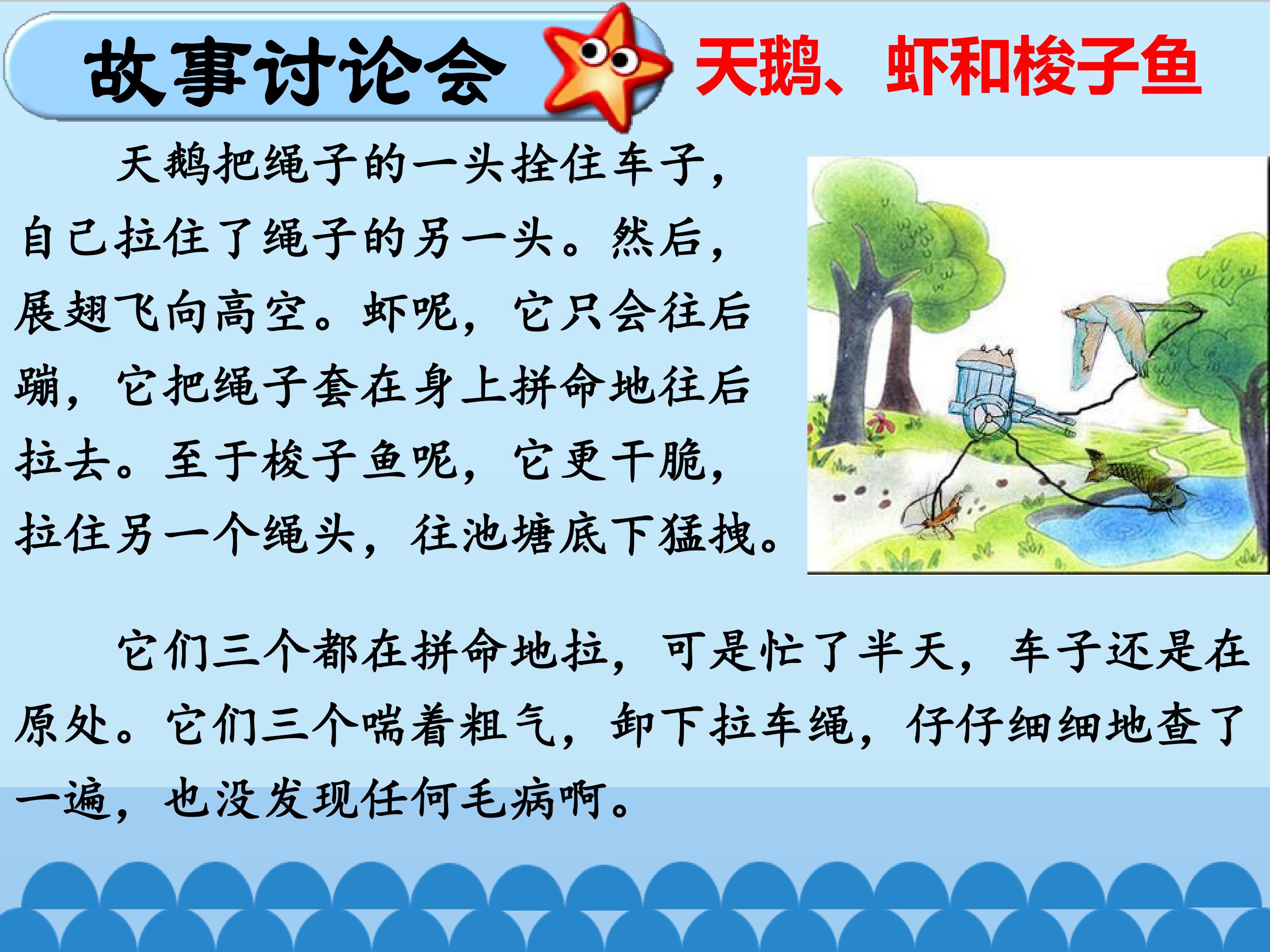 故事讨论会

天鹅、虾和梭子鱼

天鹅把绳子的一头拴住车子，自己拉住了绳子的另一头。然后，展翅飞向高空。虾呢，它只会往后蹦，它把绳子套在身上拼命地往后拉去。至于梭子鱼呢，它更干脆，拉住另一个绳头，往池塘底下猛拽。

它们三个都在拼命地拉，可是忙了半天，车子还是在原处。它们三个喘着粗气，卸下拉车绳，仔仔细细地查了一遍，也没发现任何毛病啊。